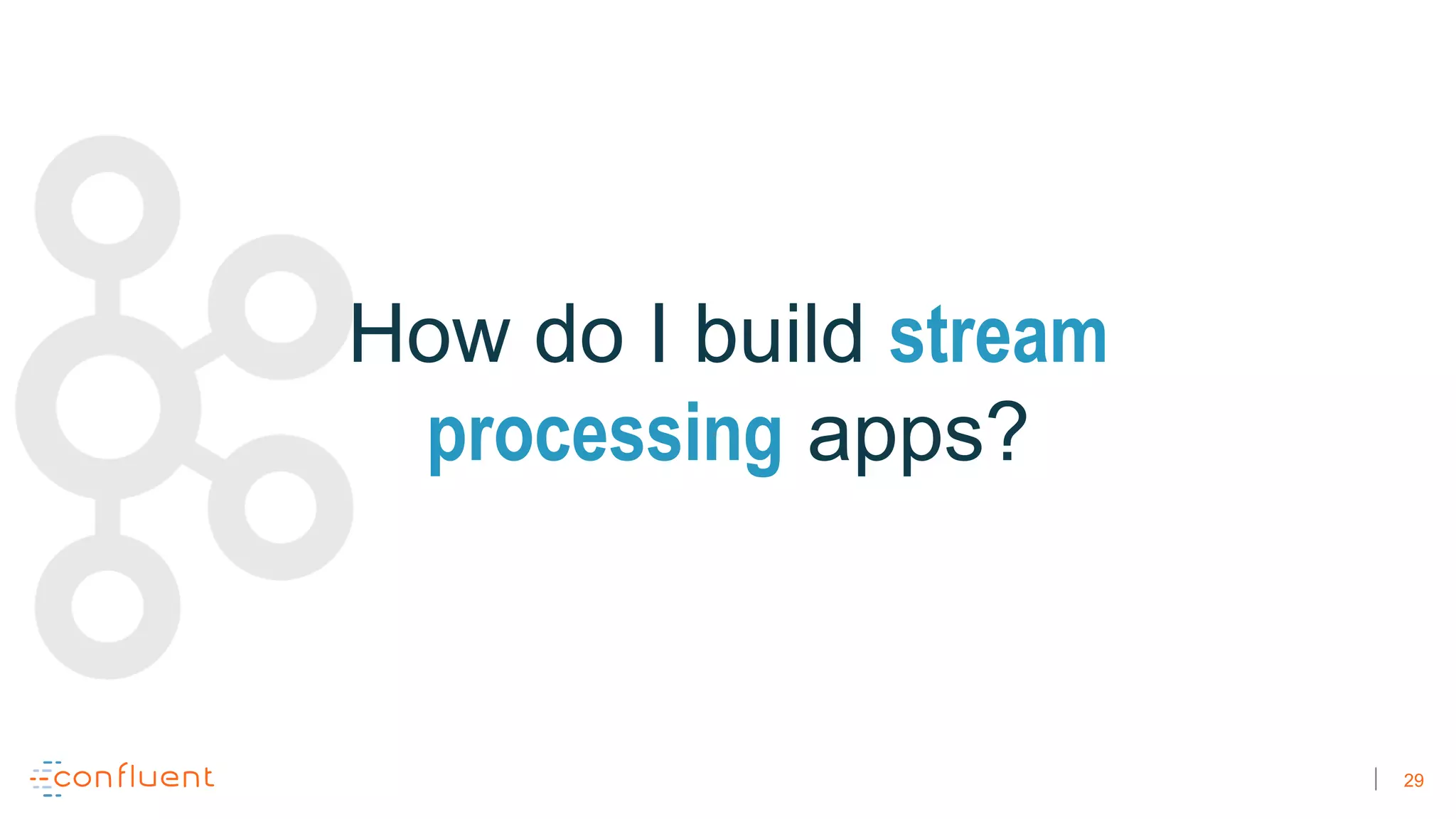 How do I build stream processing apps?

confluent

29